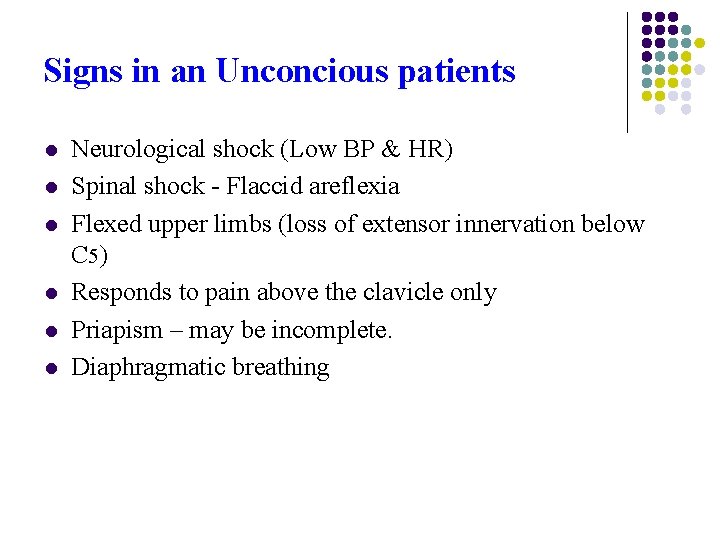 Signs in an Unconcious patients

- Neurological shock (Low BP & HR)
- Spinal shock - Flaccid areflexia
- Flexed upper limbs (loss of extensor innervation below C5)
- Responds to pain above the clavicle only
- Priapism – may be incomplete.
- Diaphragmatic breathing